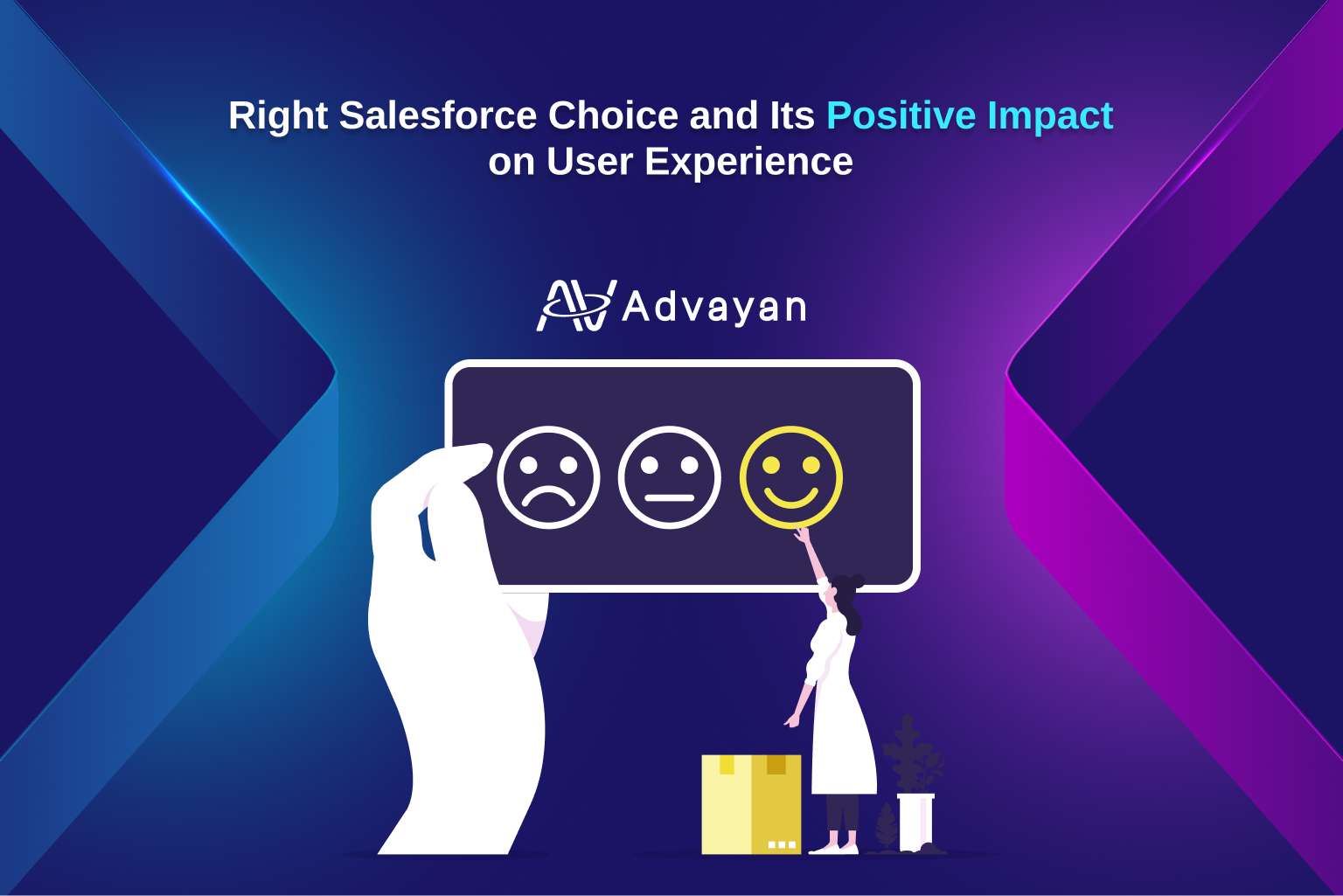 Right Salesforce Choice and Its Positive Impact on User Experience

Advayan